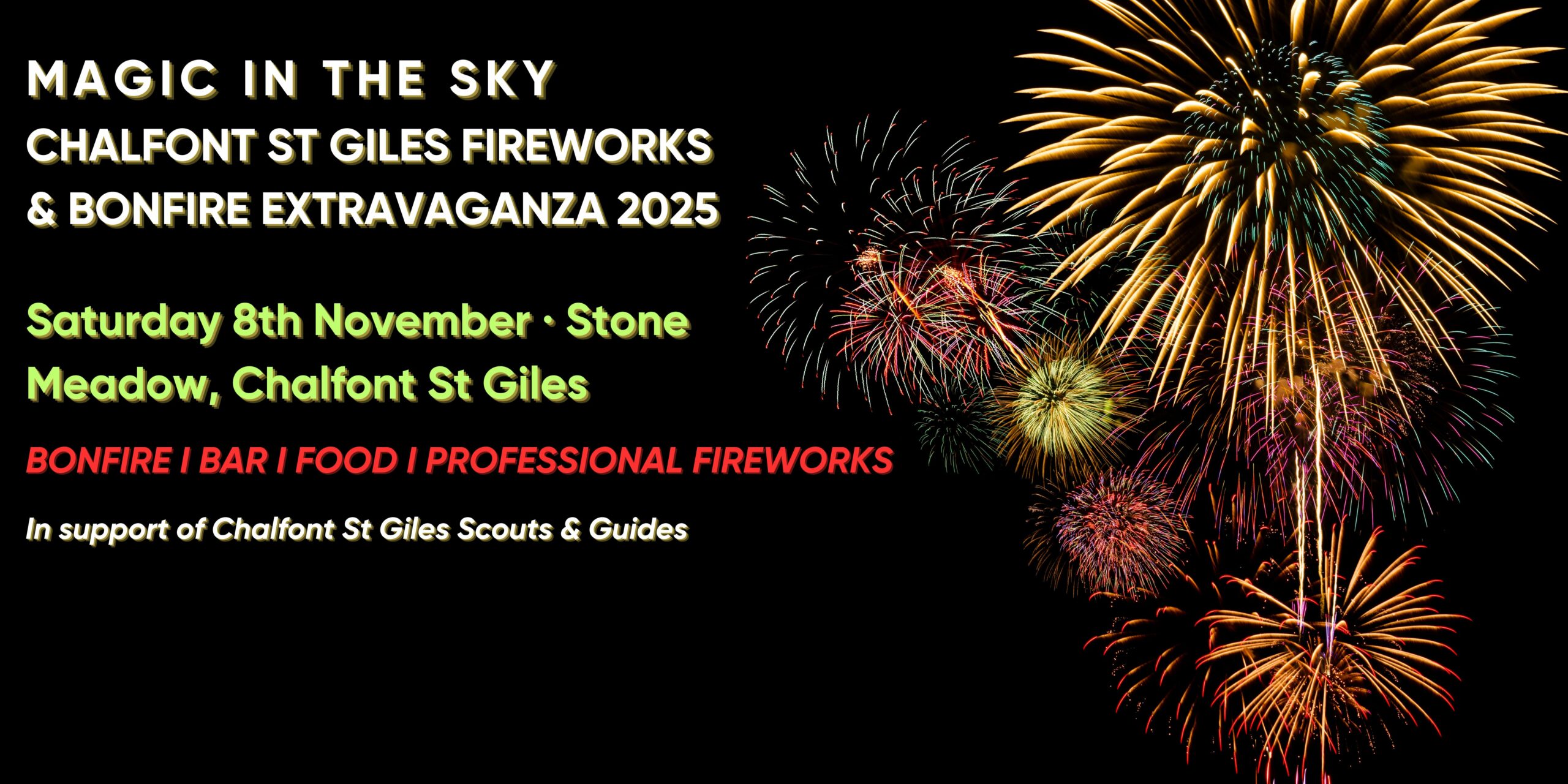 MAGIC IN THE SKY
CHALFONT ST GILES FIREWORKS & BONFIRE EXTRAVAGANZA 2025

Saturday 8th November · Stone Meadow, Chalfont St Giles

BONFIRE I BAR I FOOD I PROFESSIONAL FIREWORKS

In support of Chalfont St Giles Scouts & Guides